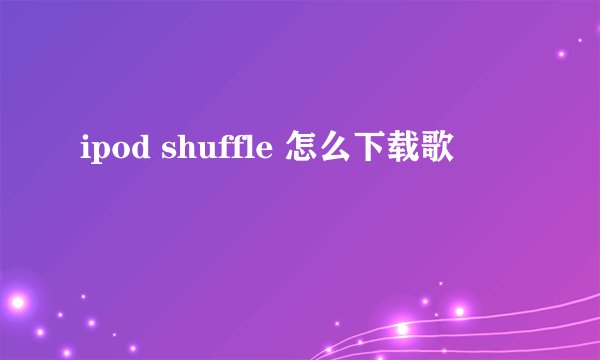 ipod shuffle 怎么下载歌